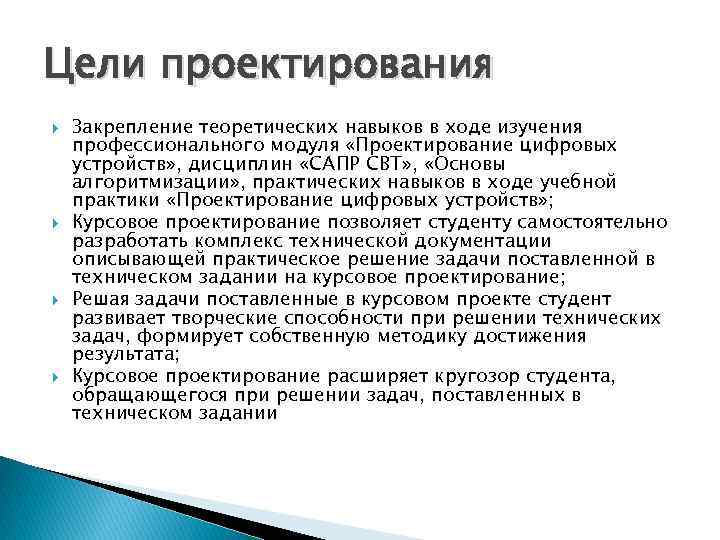 Цели проектирования

Закрепление теоретических навыков в ходе изучения профессионального модуля «Проектирование цифровых устройств», дисциплин «САПР СВТ», «Основы алгоритмизации», практических навыков в ходе учебной практики «Проектирование цифровых устройств»;

Курсовое проектирование позволяет студенту самостоятельно разработать комплекс технической документации описывающей практическое решение задачи поставленной в техническом задании на курсовое проектирование;

Решая задачи поставленные в курсовом проекте студент развивает творческие способности при решении технических задач, формирует собственную методику достижения результата;

Курсовое проектирование расширяет кругозор студента, обращающегося при решении задач, поставленных в техническом задании